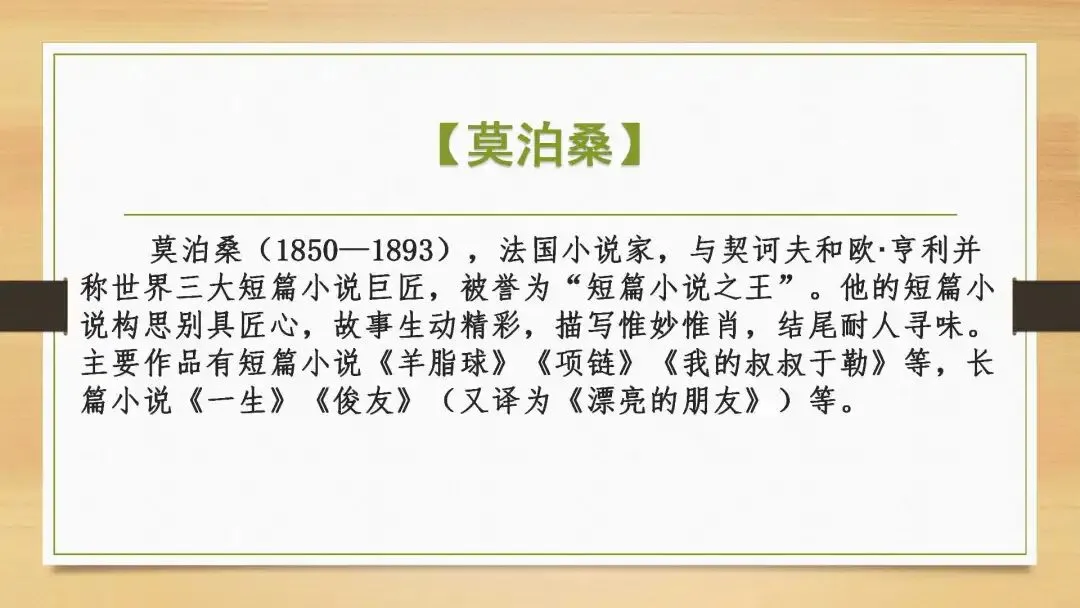 【莫泊桑】

莫泊桑（1850—1893），法国小说家，与契诃夫和欧·亨利并称世界三大短篇小说巨匠，被誉为“短篇小说之王”。他的短篇小说构思别具匠心，故事生动精彩，描写惟妙惟肖，结尾耐人寻味。主要作品有短篇小说《羊脂球》《项链》《我的叔叔于勒》等，长篇小说《一生》《俊友》（又译为《漂亮的朋友》）等。